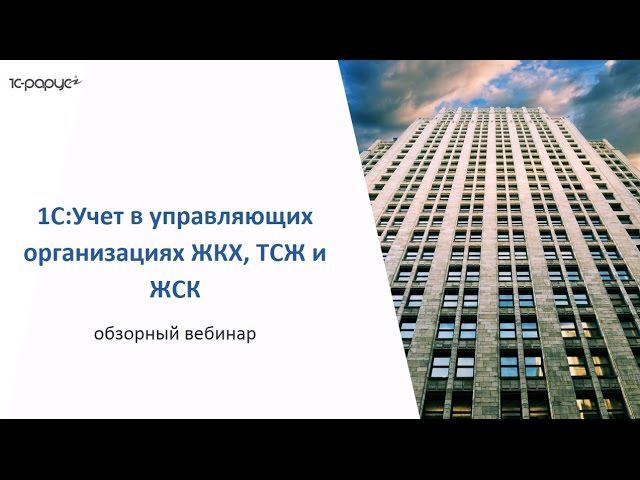 1С-рарус

1С:Учет в управляющих организациях ЖКХ, ТСЖ и ЖСК

обзорный вебинар